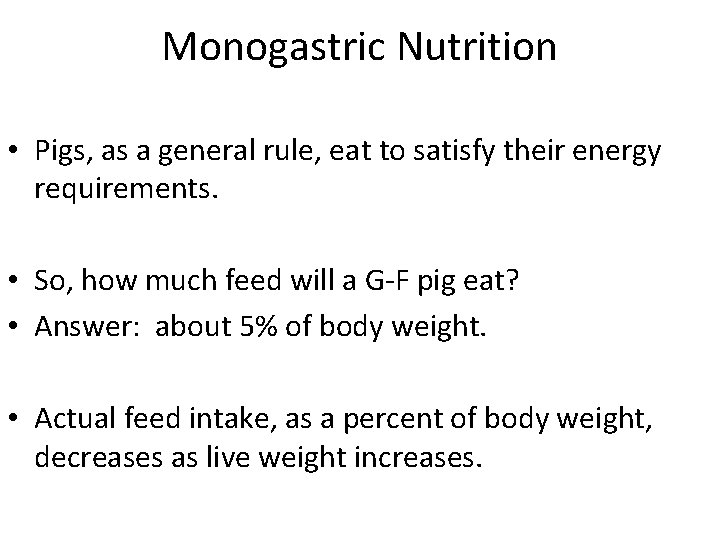 Monogastric Nutrition

• Pigs, as a general rule, eat to satisfy their energy requirements.

• So, how much feed will a G-F pig eat?
• Answer: about 5% of body weight.

• Actual feed intake, as a percent of body weight, decreases as live weight increases.